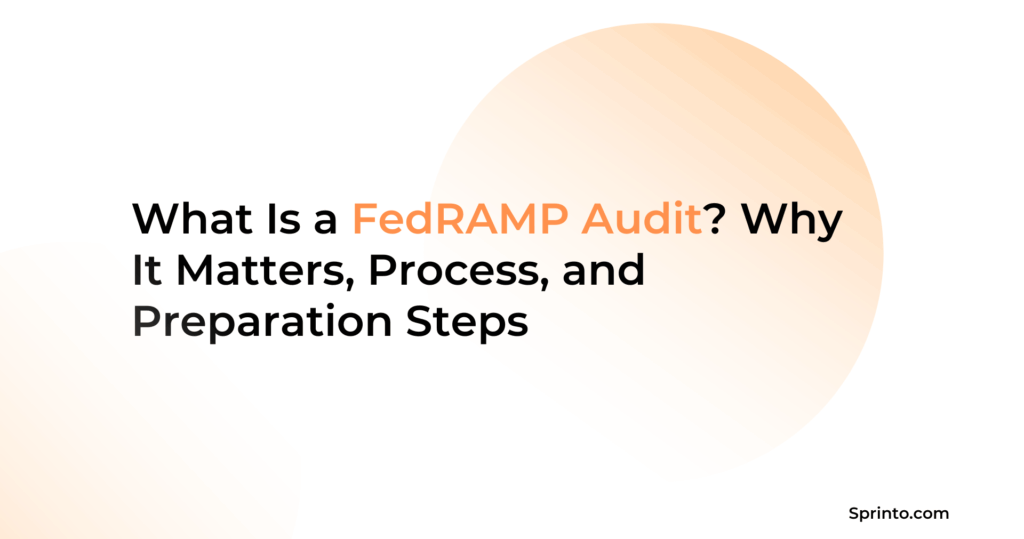 What Is a FedRAMP Audit? Why It Matters, Process, and Preparation Steps

Sprinto.com